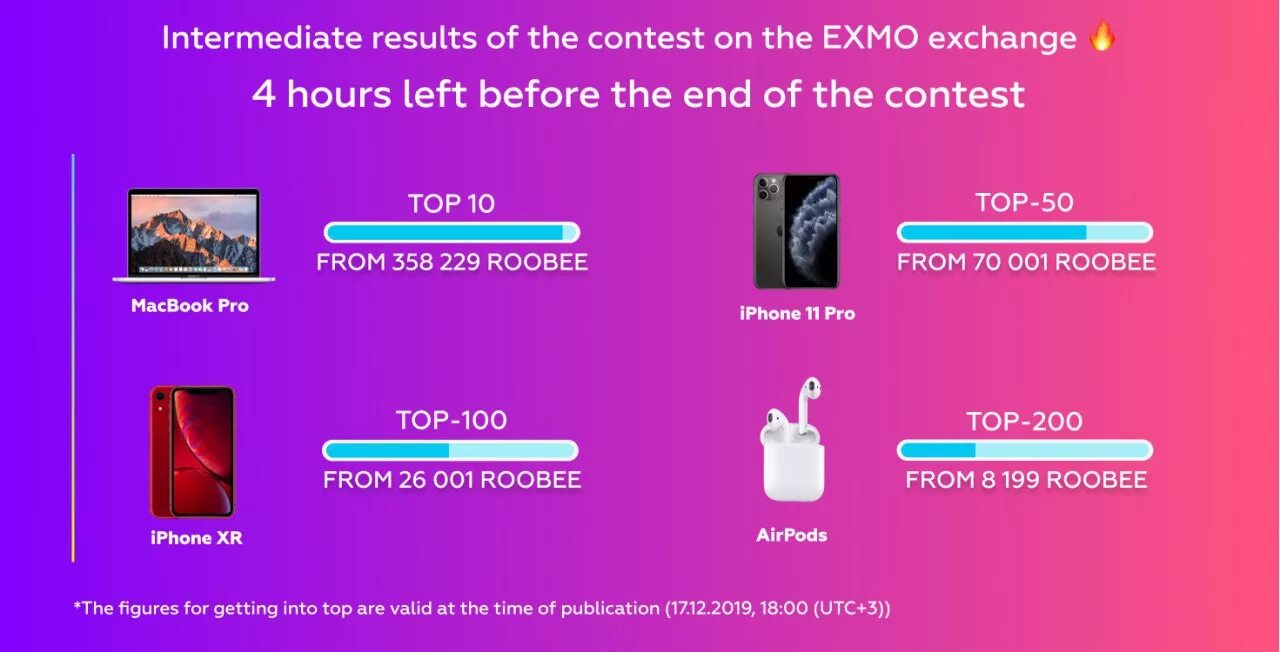 Intermediate results of the contest on the EXMO exchange 🔥
4 hours left before the end of the contest

MacBook Pro

TOP 10
FROM 358 229 ROOBEE

iPhone 11 Pro

TOP-50
FROM 70 001 ROOBEE

iPhone XR

TOP-100
FROM 26 001 ROOBEE

AirPods

TOP-200
FROM 8 199 ROOBEE

*The figures for getting into top are valid at the time of publication (17.12.2019, 18:00 (UTC+3))